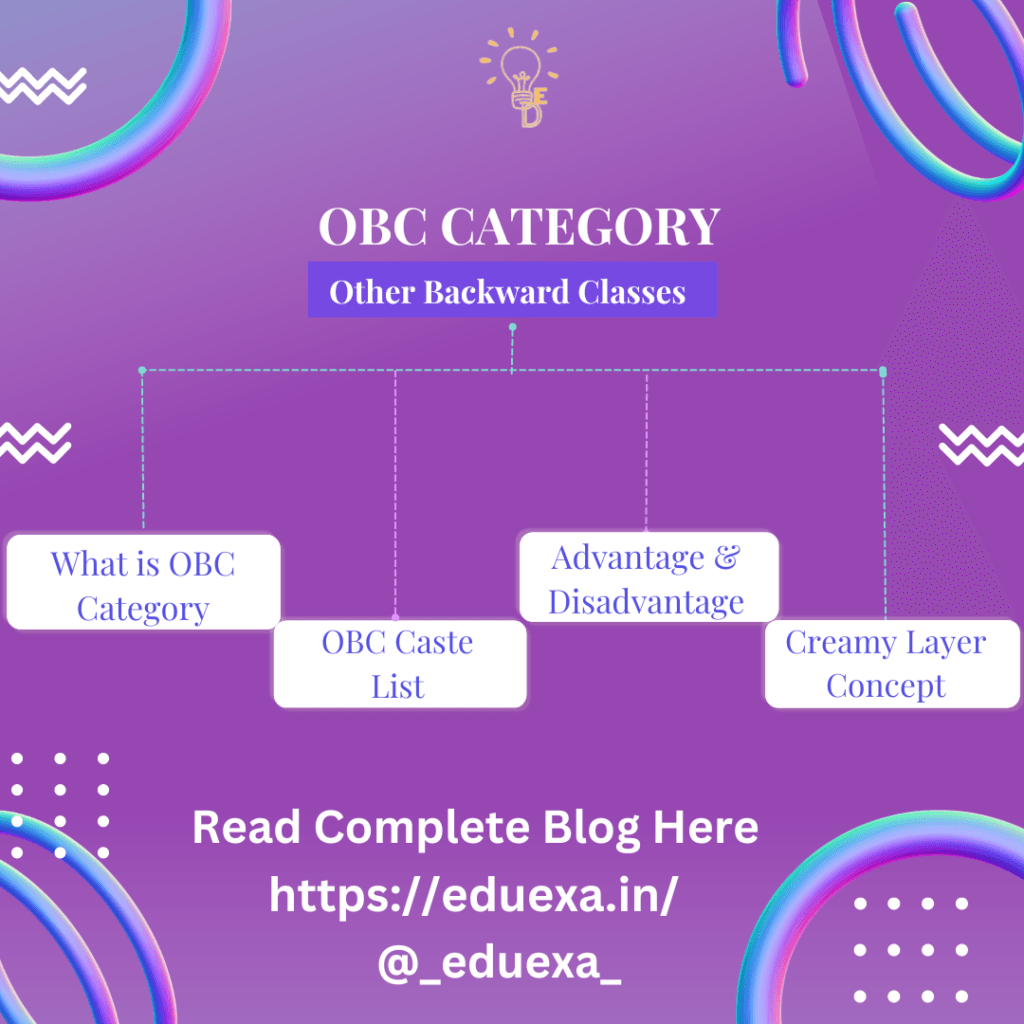 ED

OBC CATEGORY

Other Backward Classes

What is OBC Category

OBC Caste List

Advantage & Disadvantage

Creamy Layer Concept

Read Complete Blog Here
https://eduexa.in/
@_eduexa_